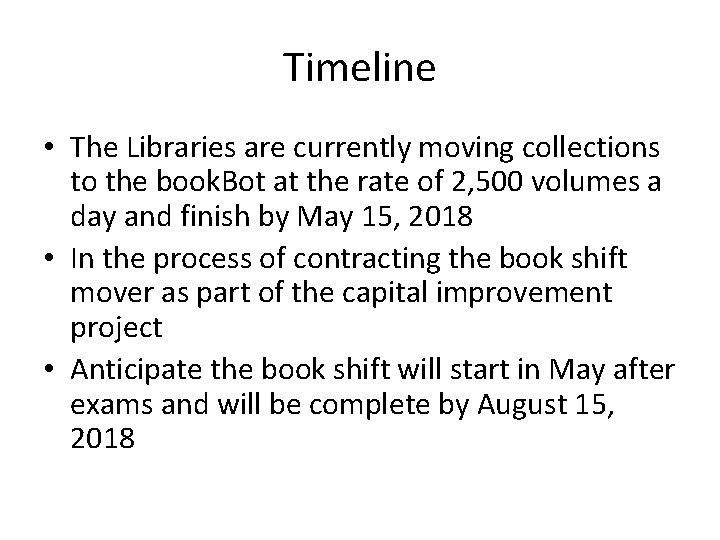 Timeline

• The Libraries are currently moving collections to the bookBot at the rate of 2,500 volumes a day and finish by May 15, 2018

• In the process of contracting the book shift mover as part of the capital improvement project

• Anticipate the book shift will start in May after exams and will be complete by August 15, 2018